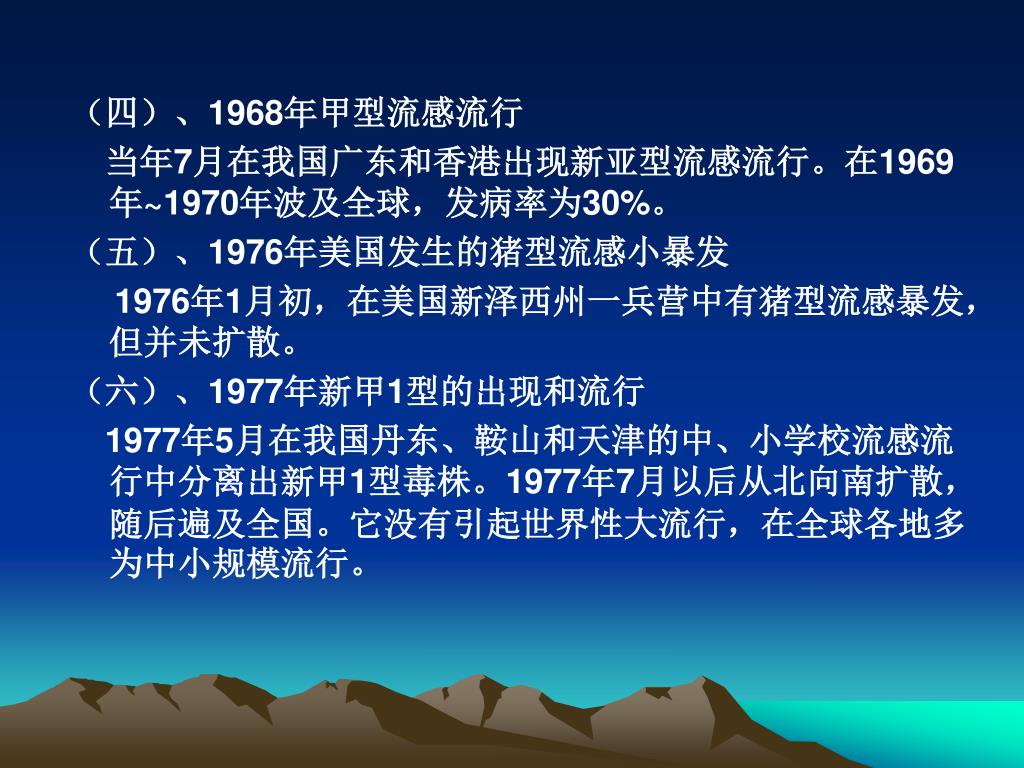 （四）、1968年甲型流感流行

当年7月在我国广东和香港出现新亚型流感流行。在1969年~1970年波及全球，发病率为30%。

（五）、1976年美国发生的猪型流感小暴发

1976年1月初，在美国新泽西州一兵营中有猪型流感暴发，但并未扩散。

（六）、1977年新甲1型的出现和流行

1977年5月在我国丹东、鞍山和天津的中、小学校流感流行中分离出新甲1型毒株。1977年7月以后从北向南扩散，随后遍及全国。它没有引起世界性大流行，在全球各地多为中小规模流行。